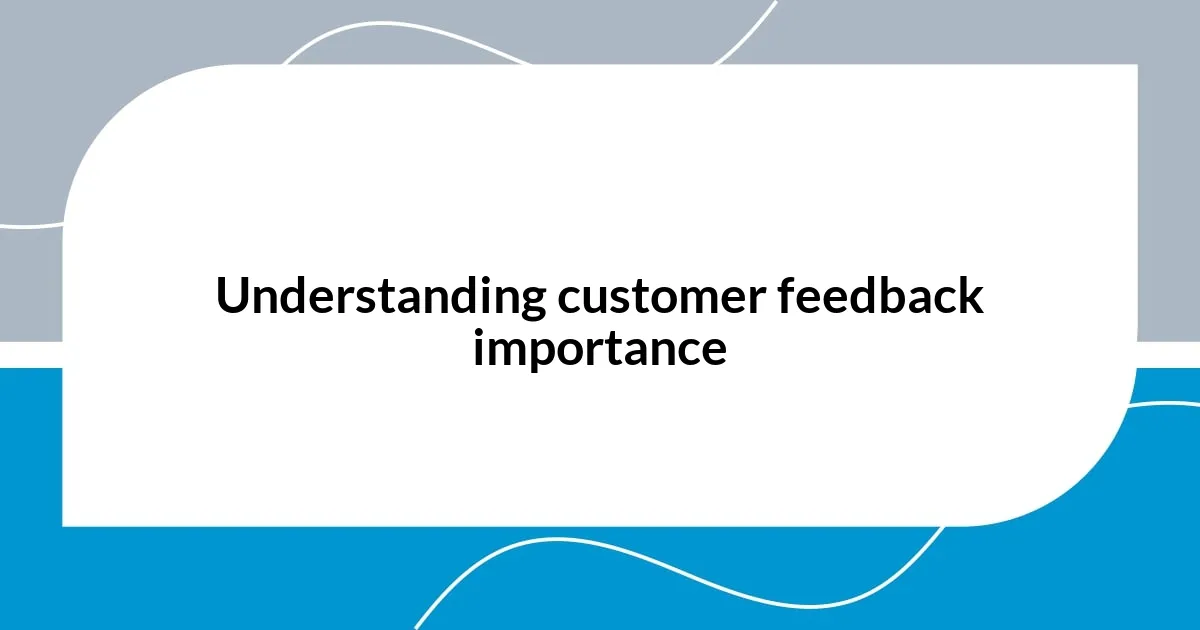 Understanding customer feedback importance